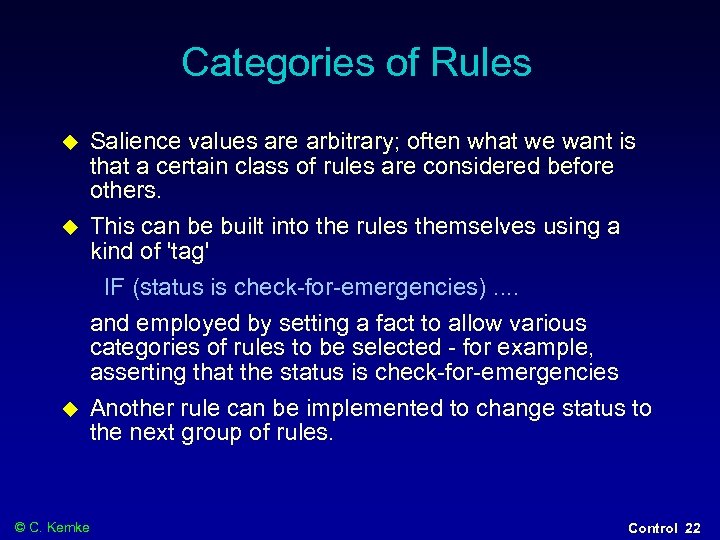 Categories of Rules

Salience values are arbitrary; often what we want is that a certain class of rules are considered before others.

This can be built into the rules themselves using a kind of 'tag'

IF (status is check-for-emergencies) ....

and employed by setting a fact to allow various categories of rules to be selected - for example, asserting that the status is check-for-emergencies

Another rule can be implemented to change status to the next group of rules.

© C. Kemke

Control 22